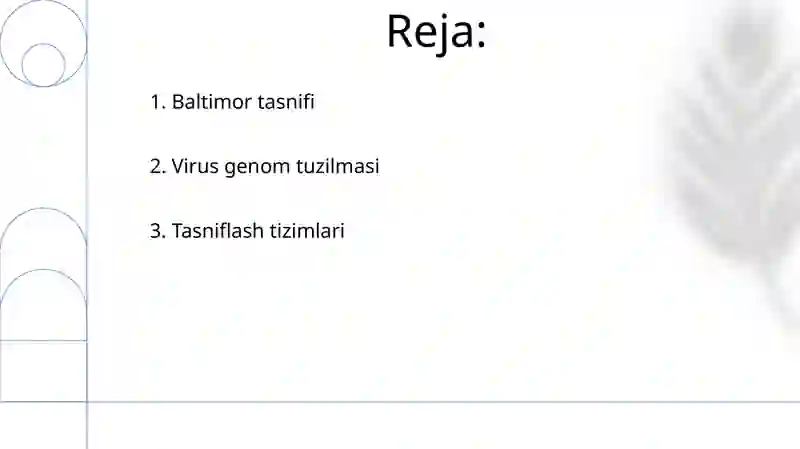 Reja:

1. Baltimor tasnifi

2. Virus genom tuzilmasi

3. Tasniflash tizimlari